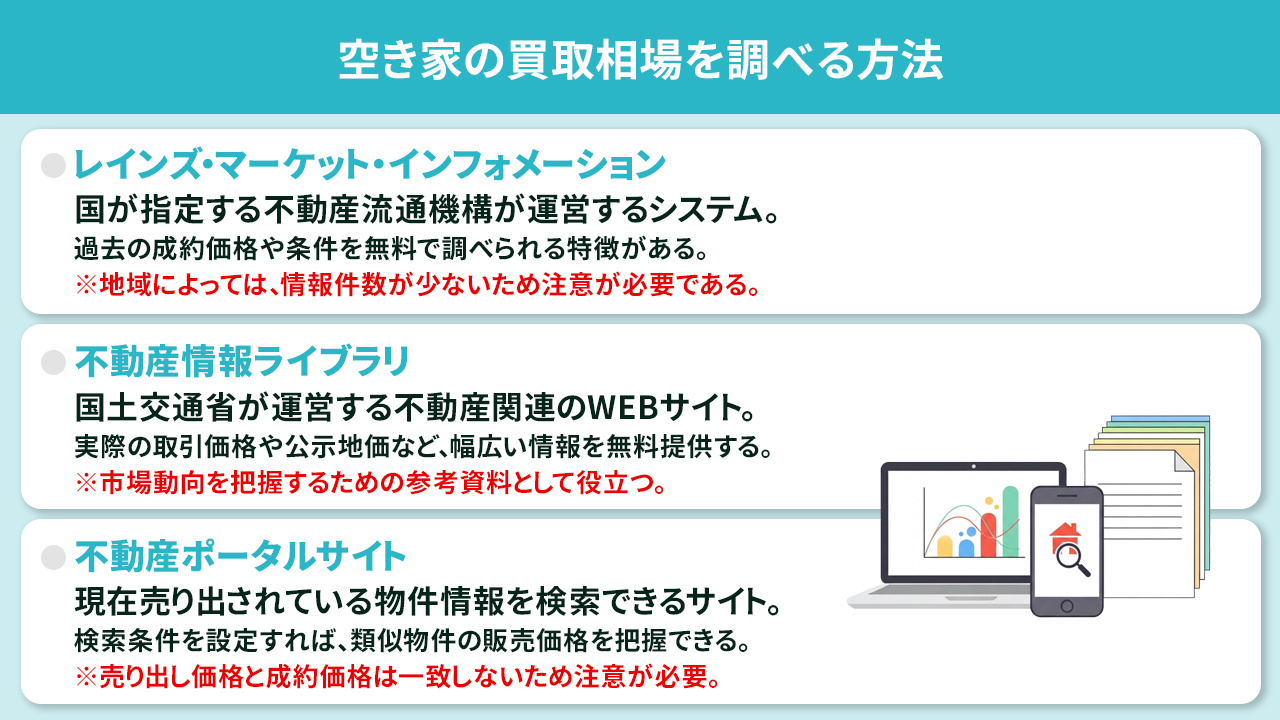 空き家の買取相場を調べる方法

レインズ・マーケット・インフォメーション
国が指定する不動産流通機構が運営するシステム。
過去の成約価格や条件を無料で調べられる特徴がある。
※地域によっては、情報件数が少ないため注意が必要である。

不動産情報ライブラリ
国土交通省が運営する不動産関連のWEBサイト。
実際の取引価格や公示地価など、幅広い情報を無料提供する。
※市場動向を把握するための参考資料として役立つ。

不動産ポータルサイト
現在売り出されている物件情報を検索できるサイト。
検索条件を設定すれば、類似物件の販売価格を把握できる。
※売り出し価格と成約価格は一致しないため注意が必要。